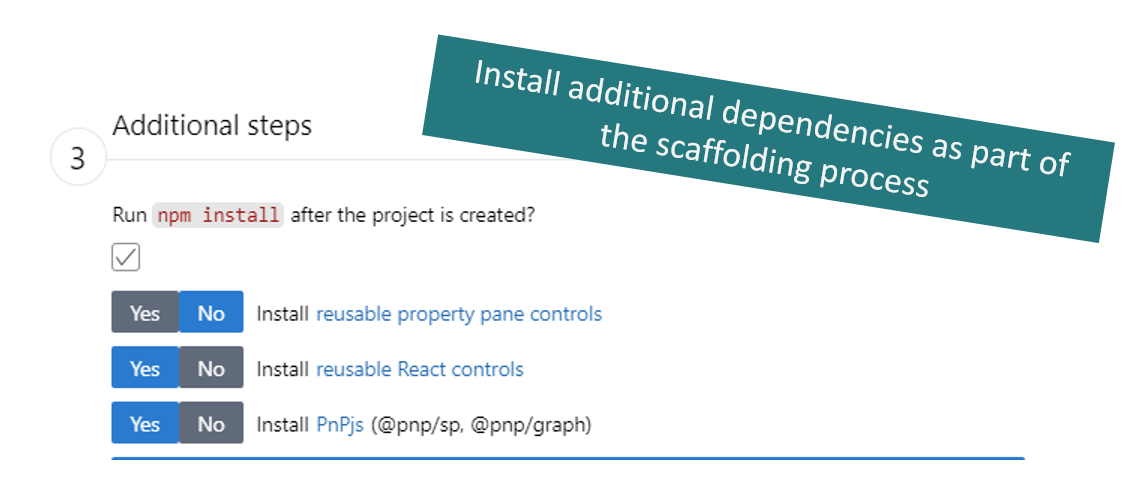 Install additional dependencies as part of the scaffolding process

3 Additional steps

Run npm install after the project is created?

Yes No Install reusable property pane controls

Yes No Install reusable React controls

Yes No Install PnPjs (@pnp/sp, @pnp/graph)